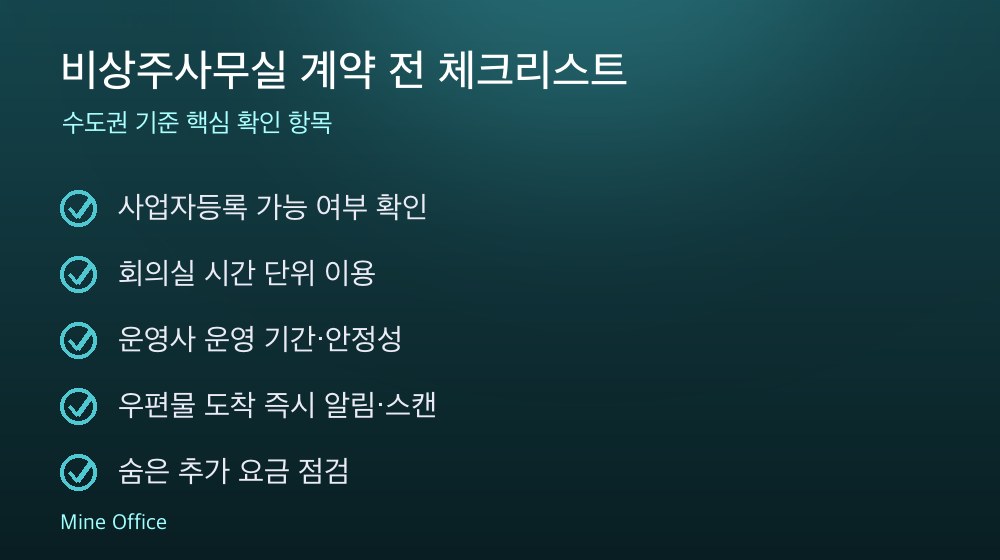 비상주사무실 계약 전 체크리스트

수도권 기준 핵심 확인 항목

사업자등록 가능 여부 확인

회의실 시간 단위 이용

운영사 운영 기간·안정성

우편물 도착 즉시 알림·스캔

숨은 추가 요금 점검

Mine Office